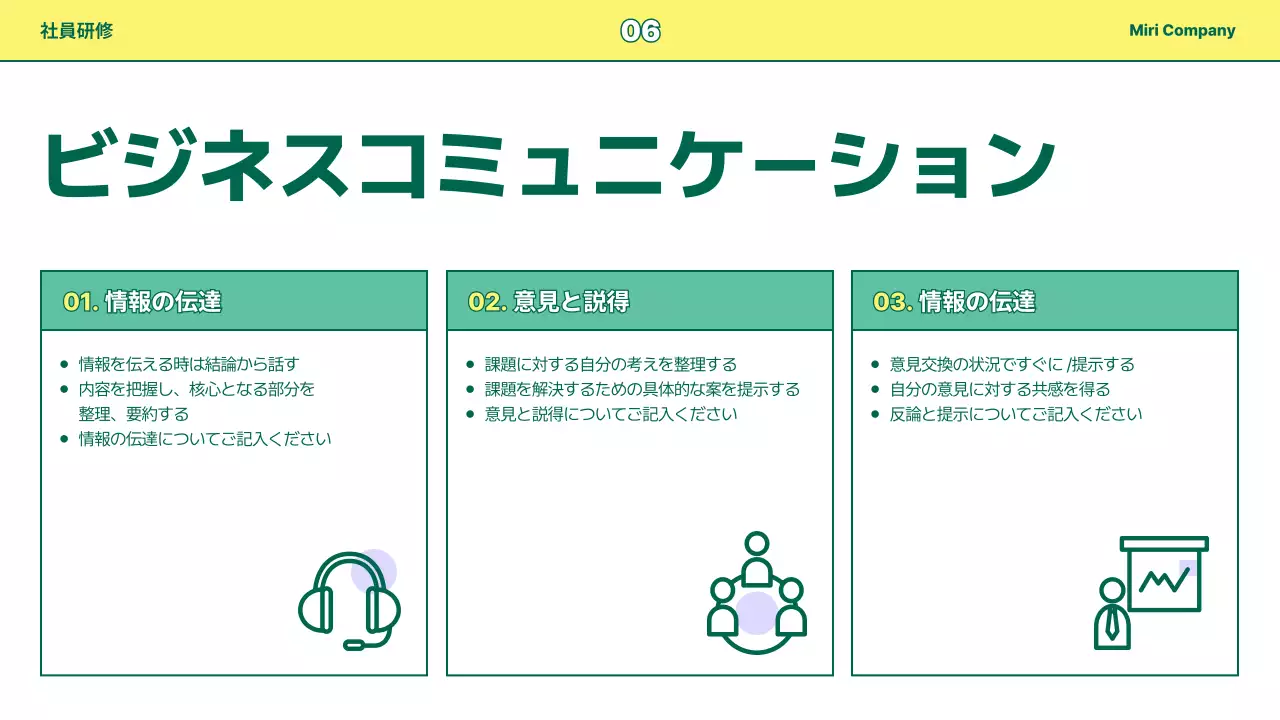 社員研修

06

Miri Company

ビジネスコミュニケーション

01. 情報の伝達

- 情報を伝える時は結論から話す
- 内容を把握し、核心となる部分を整理、要約する
- 情報の伝達についてご記入ください

02. 意見と説得

- 課題に対する自分の考えを整理する
- 課題を解決するための具体的な案を提示する
- 意見と説得についてご記入ください

03. 情報の伝達

- 意見交換の状況ですぐに /提示する
- 自分の意見に対する共感を得る
- 反論と提示についてご記入ください